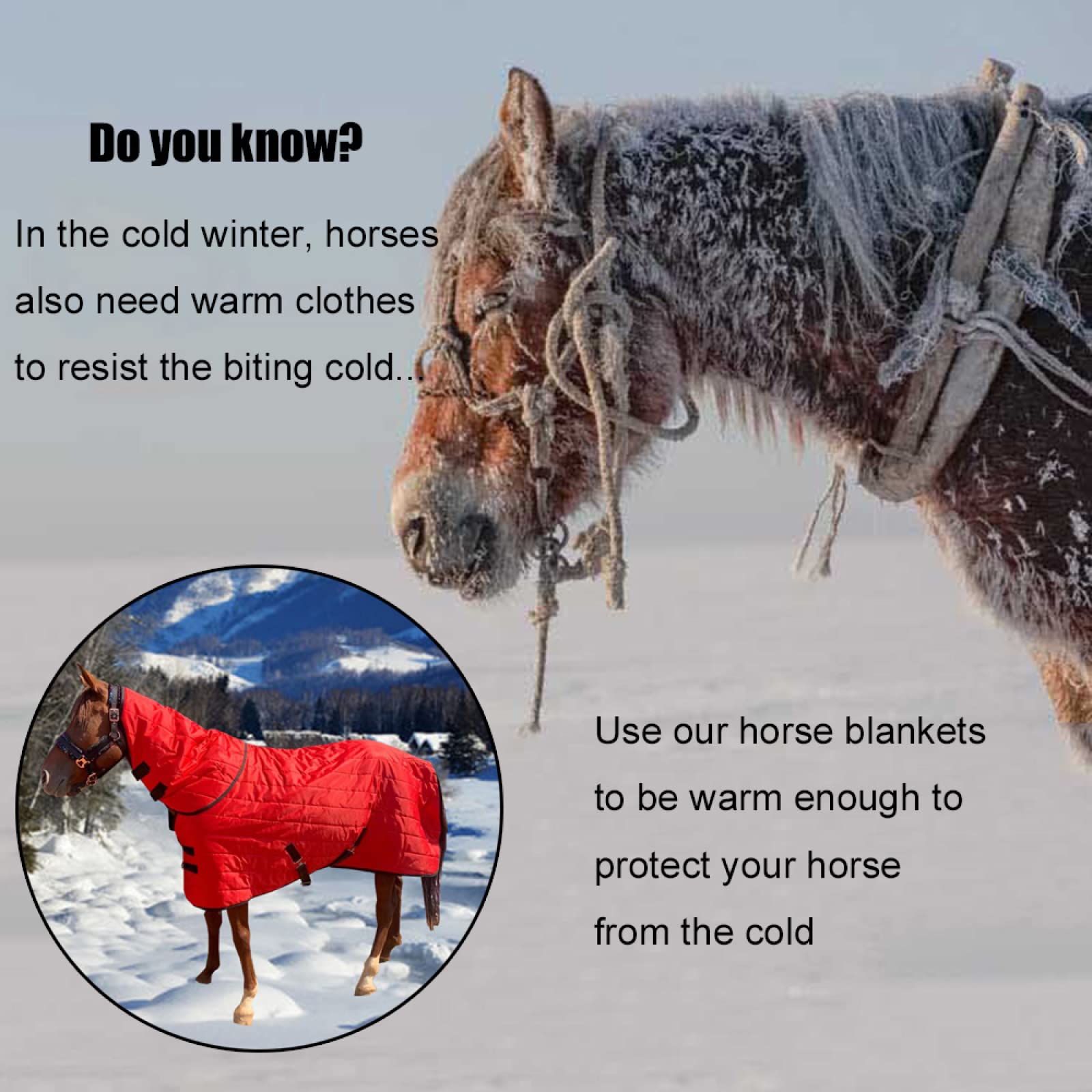 Do you know?

In the cold winter, horses also need warm clothes to resist the biting cold...

Use our horse blankets to be warm enough to protect your horse from the cold